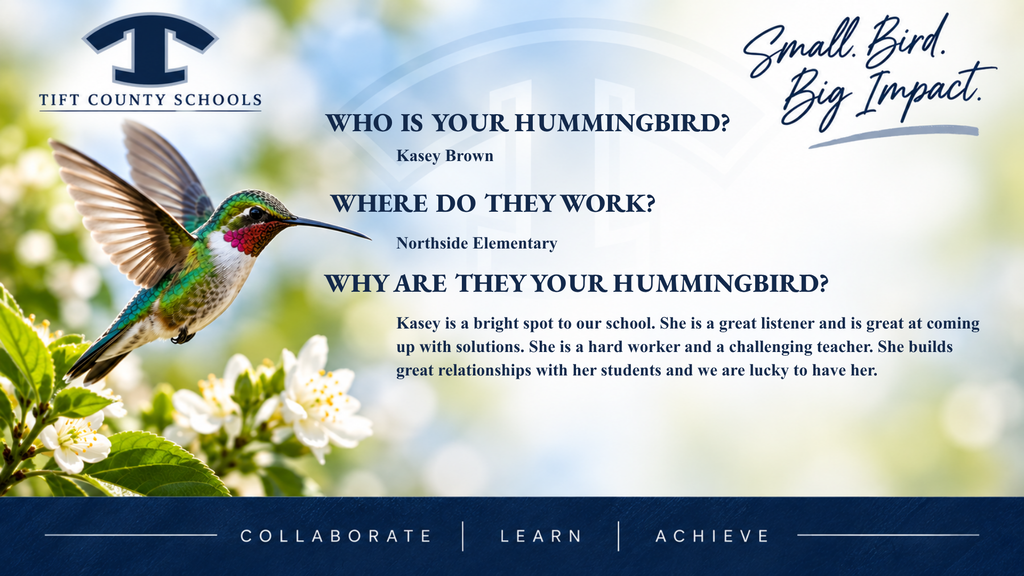 TIFT COUNTY SCHOOLS

Small. Bird. Big Impact.

WHO IS YOUR HUMMINGBIRD?

Kasey Brown

WHERE DO THEY WORK?

Northside Elementary

WHY ARE THEY YOUR HUMMINGBIRD?

Kasey is a bright spot to our school. She is a great listener and is great at coming up with solutions. She is a hard worker and a challenging teacher. She builds great relationships with her students and we are lucky to have her.

COLLABORATE | LEARN | ACHIEVE